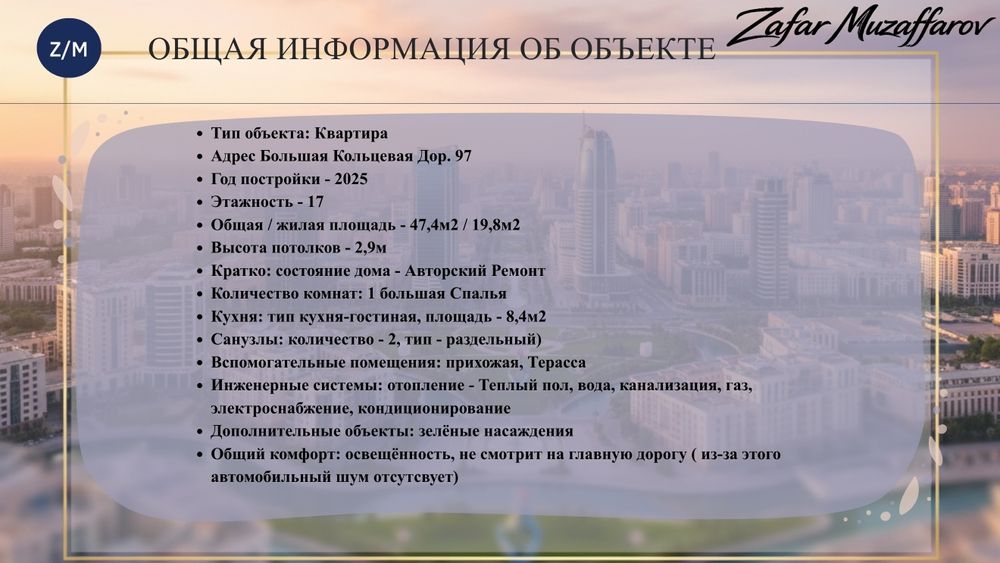 Z/M

ОБЩАЯ ИНФОРМАЦИЯ ОБ ОБЪЕКТЕ

Zafar Muzaffarov

- Тип объекта: Квартира
- Адрес Большая Кольцевая Дор. 97
- Год постройки - 2025
- Этажность - 17
- Общая / жилая площадь - 47,4м2 / 19,8м2
- Высота потолков - 2,9м
- Кратко: состояние дома - Авторский Ремонт
- Количество комнат: 1 большая Спалья
- Кухня: тип кухня-гостиная, площадь - 8,4м2
- Санузлы: количество - 2, тип - раздельный)
- Вспомогательные помещения: прихожая, Терасса
- Инженерные системы: отопление - Теплый пол, вода, канализация, газ, электроснабжение, кондиционирование
- Дополнительные объекты: зелёные насаждения
- Общий комфорт: освещённость, не смотрит на главную дорогу ( из-за этого автомобильный шум отсутсвует)